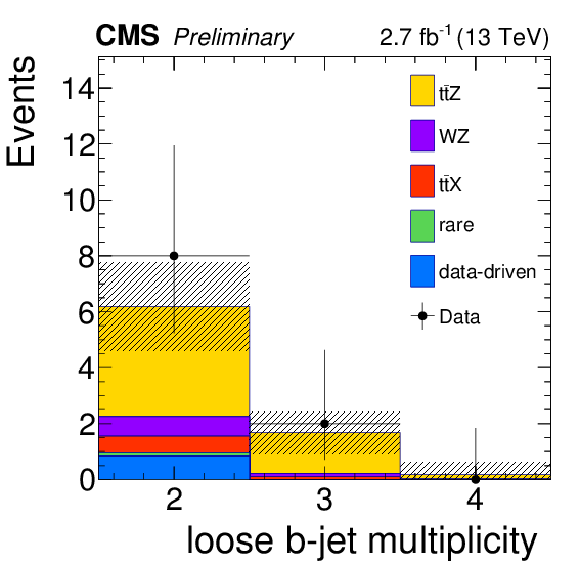 CMS Preliminary
2.7 fb$^{-1}$ (13 TeV)

Events

14
12
10
8
6
4
2
0

$t\bar{t}Z$
WZ
$t\bar{t}X$
rare
data-driven
Data

2
3
4

loose b-jet multiplicity